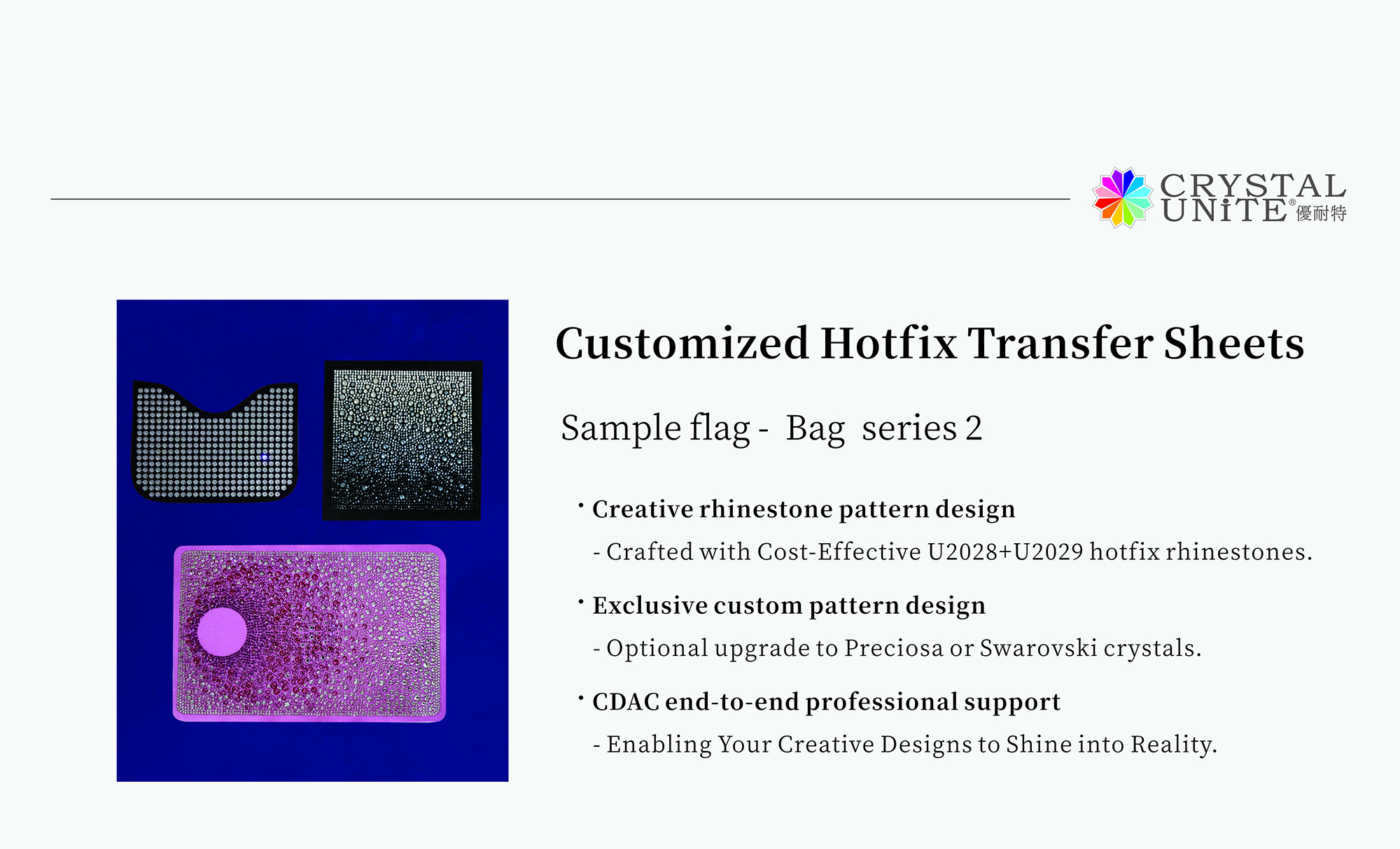 CRYSTAL UNiTE® 優耐特

Customized Hotfix Transfer Sheets

Sample flag - Bag series 2

· Creative rhinestone pattern design

- Crafted with Cost-Effective U2028+U2029 hotfix rhinestones.

· Exclusive custom pattern design

- Optional upgrade to Preciosa or Swarovski crystals.

· CDAC end-to-end professional support

- Enabling Your Creative Designs to Shine into Reality.